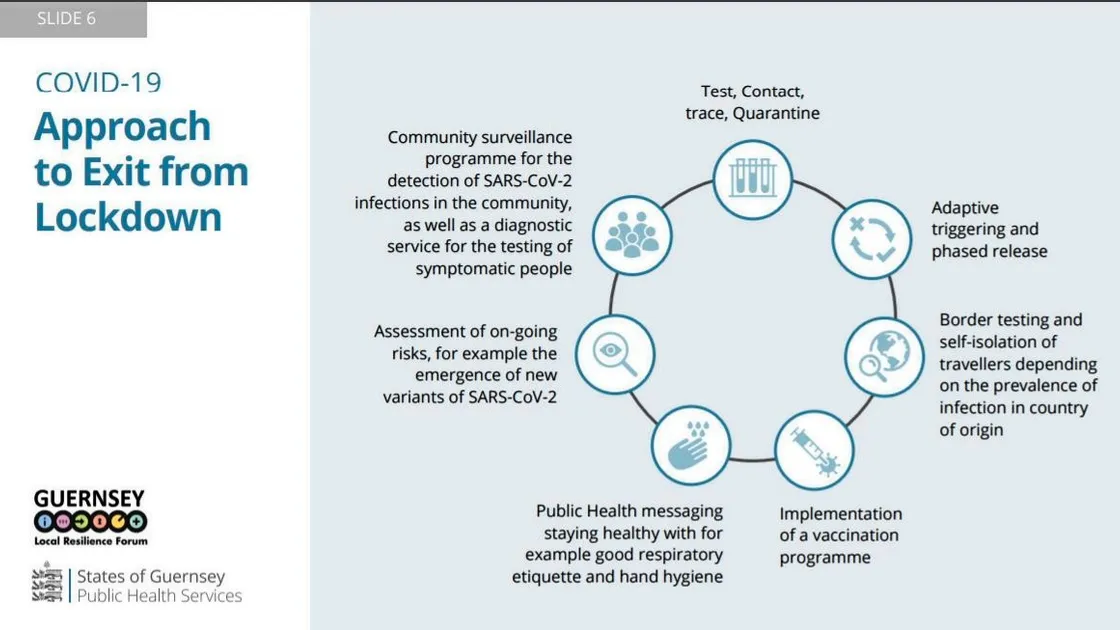 SLIDE 6

COVID-19
Approach to Exit from Lockdown

Test, Contact, trace, Quarantine

Adaptive triggering and phased release

Border testing and self-isolation of travellers depending on the prevalence of infection in country of origin

Implementation of a vaccination programme

Public Health messaging staying healthy with for example good respiratory etiquette and hand hygiene

Assessment of on-going risks, for example the emergence of new variants of SARS-CoV-2

Community surveillance programme for the detection of SARS-CoV-2 infections in the community, as well as a diagnostic service for the testing of symptomatic people

GUERNSEY
Local Resilience Forum

States of Guernsey
Public Health Services